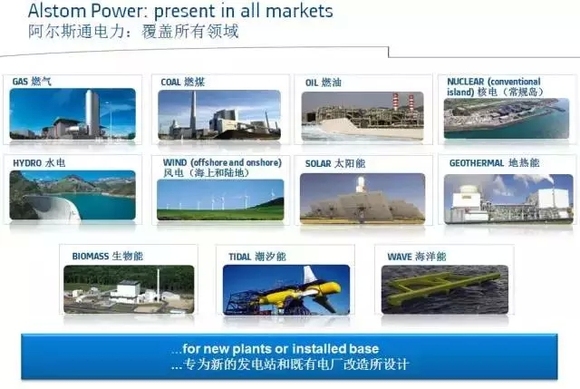 Alstom Power: present in all markets
阿尔斯通电力：覆盖所有领域

GAS 燃气

COAL 燃煤

OIL 燃油

NUCLEAR (conventional island) 核电（常规岛）

HYDRO 水电

WIND (offshore and onshore) 风电（海上和陆地）

SOLAR 太阳能

GEOTHERMAL 地热能

BIOMASS 生物能

TIDAL 潮汐能

WAVE 海洋能

...for new plants or installed base
...专为新的发电站和既有电厂改造所设计